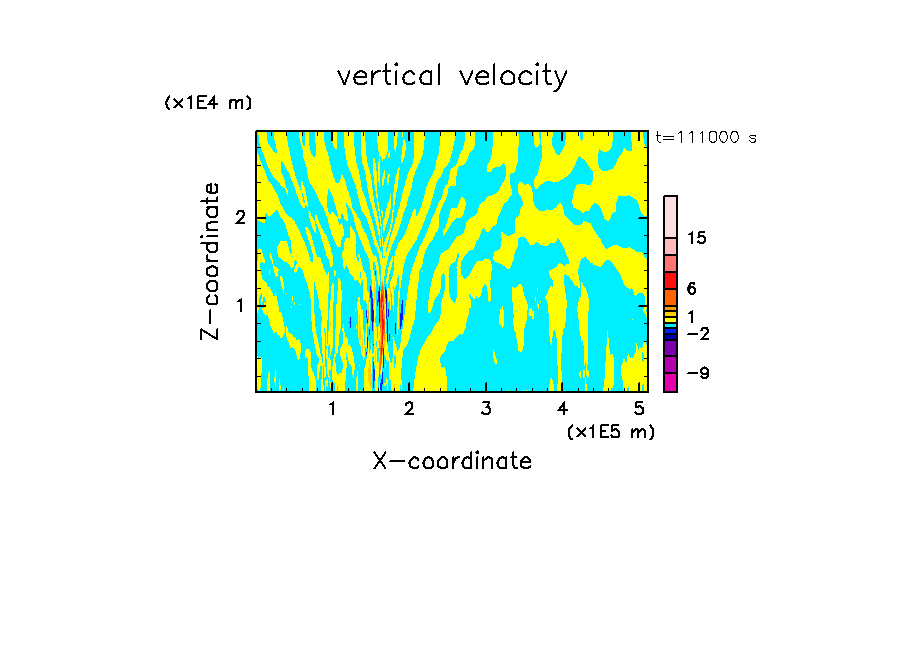 vertical velocity

(x1E4 m)

t=111000 s

Z-coordinate

2

1

15

6

1

−2

−9

1 2 3 4 5

(x1E5 m)

X-coordinate